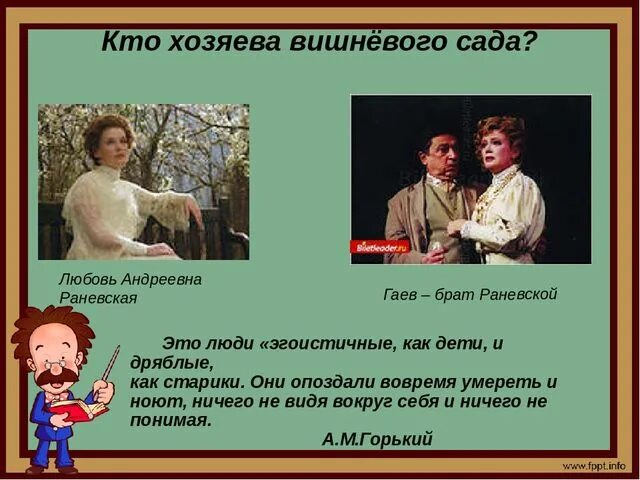 Кто хозяева вишнёвого сада?

Biletleader.ru

Любовь Андреевна Раневская

Гаев – брат Раневской

Это люди «эгоистичные, как дети, и дряблые, как старики. Они опоздали вовремя умереть и ноют, ничего не видя вокруг себя и ничего не понимая.

А.М.Горький

www.fppt.info